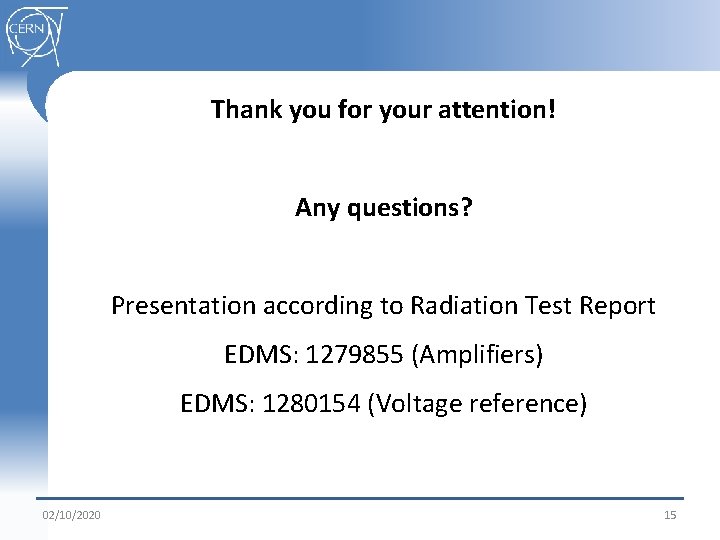 CERN

Thank you for your attention!

Any questions?

Presentation according to Radiation Test Report

EDMS: 1279855 (Amplifiers)

EDMS: 1280154 (Voltage reference)

02/10/2020

15